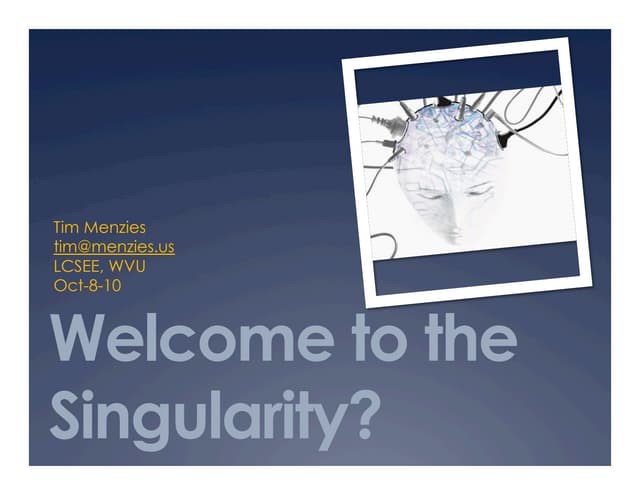 Tim Menzies
tim@menzies.us
LCSEE, WVU
Oct-8-10

Welcome to the Singularity?